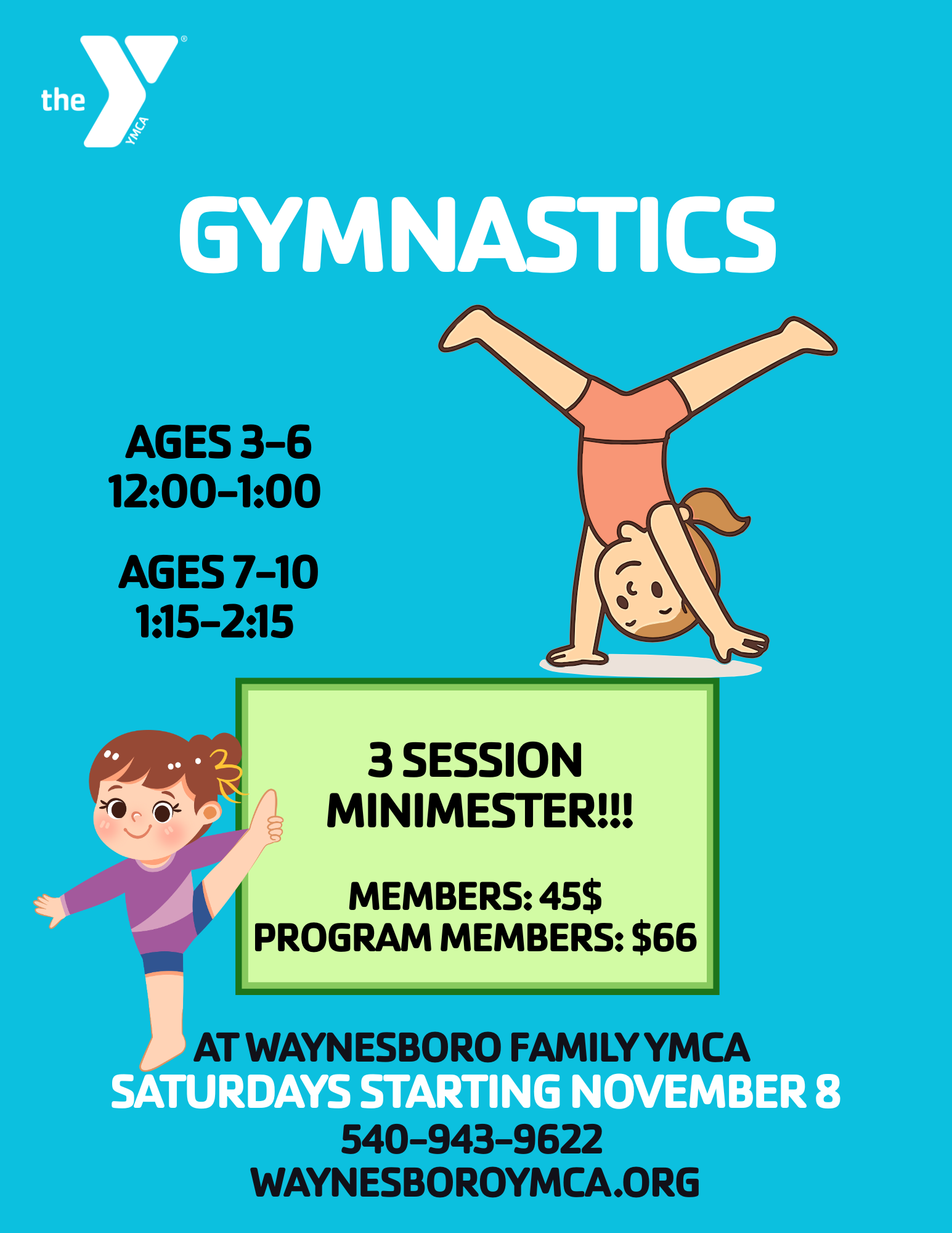 the YMCA

GYMNASTICS

AGES 3-6
12:00-1:00

AGES 7-10
1:15-2:15

3 SESSION MINIMESTER!!!

MEMBERS: 45$
PROGRAM MEMBERS: $66

AT WAYNESBORO FAMILY YMCA
SATURDAYS STARTING NOVEMBER 8
540-943-9622
WAYNESBOROYMCA.ORG